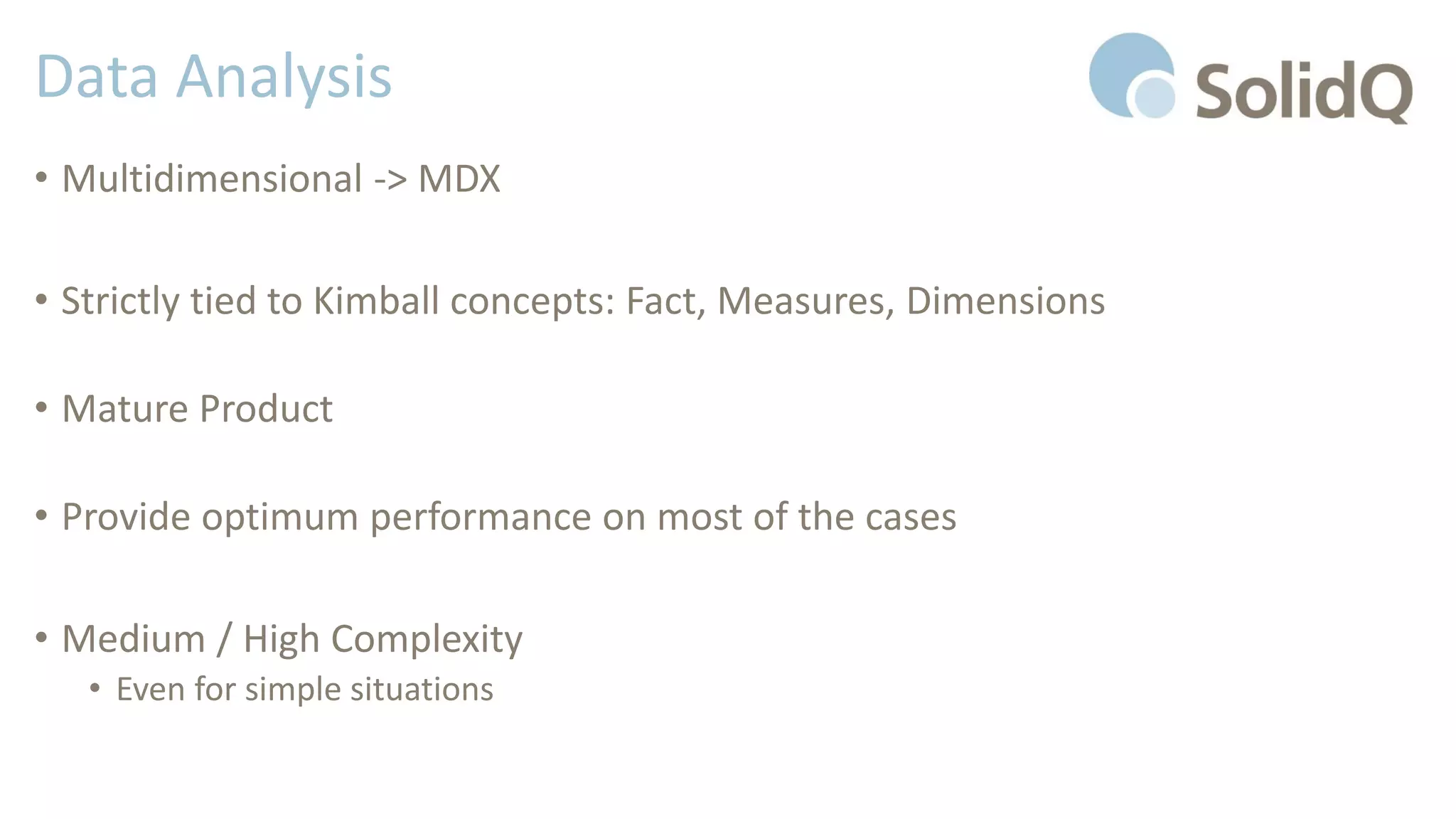 Data Analysis

SolidQ

• Multidimensional -> MDX

• Strictly tied to Kimball concepts: Fact, Measures, Dimensions

• Mature Product

• Provide optimum performance on most of the cases

• Medium / High Complexity
  • Even for simple situations